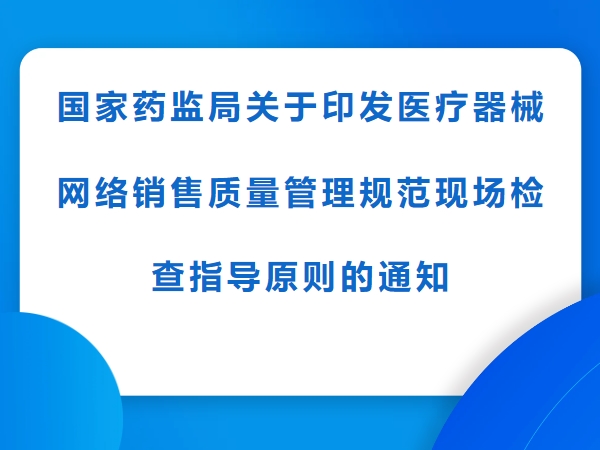 国家药监局关于印发医疗器械网络销售质量管理规范现场检查指导原则的通知